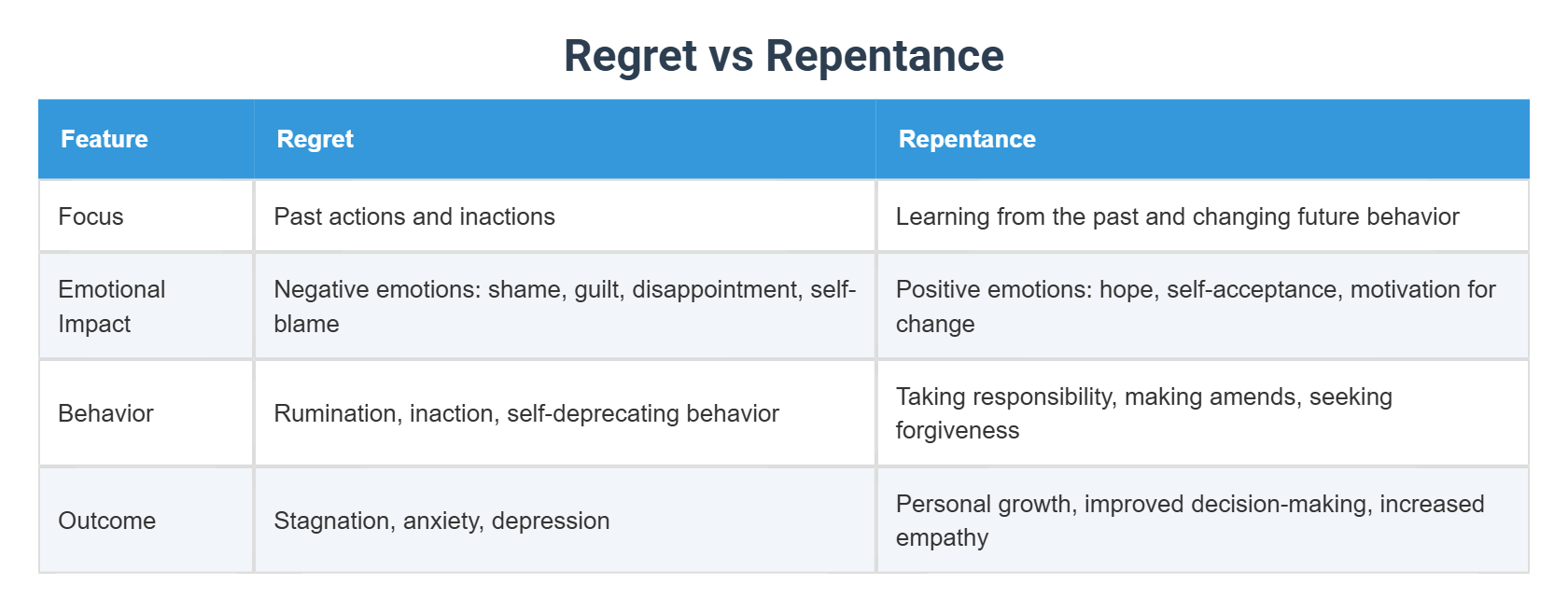 Regret vs Repentance

| Feature | Regret | Repentance |
|---|---|---|
| Focus | Past actions and inactions | Learning from the past and changing future behavior |
| Emotional Impact | Negative emotions: shame, guilt, disappointment, self-blame | Positive emotions: hope, self-acceptance, motivation for change |
| Behavior | Rumination, inaction, self-deprecating behavior | Taking responsibility, making amends, seeking forgiveness |
| Outcome | Stagnation, anxiety, depression | Personal growth, improved decision-making, increased empathy |